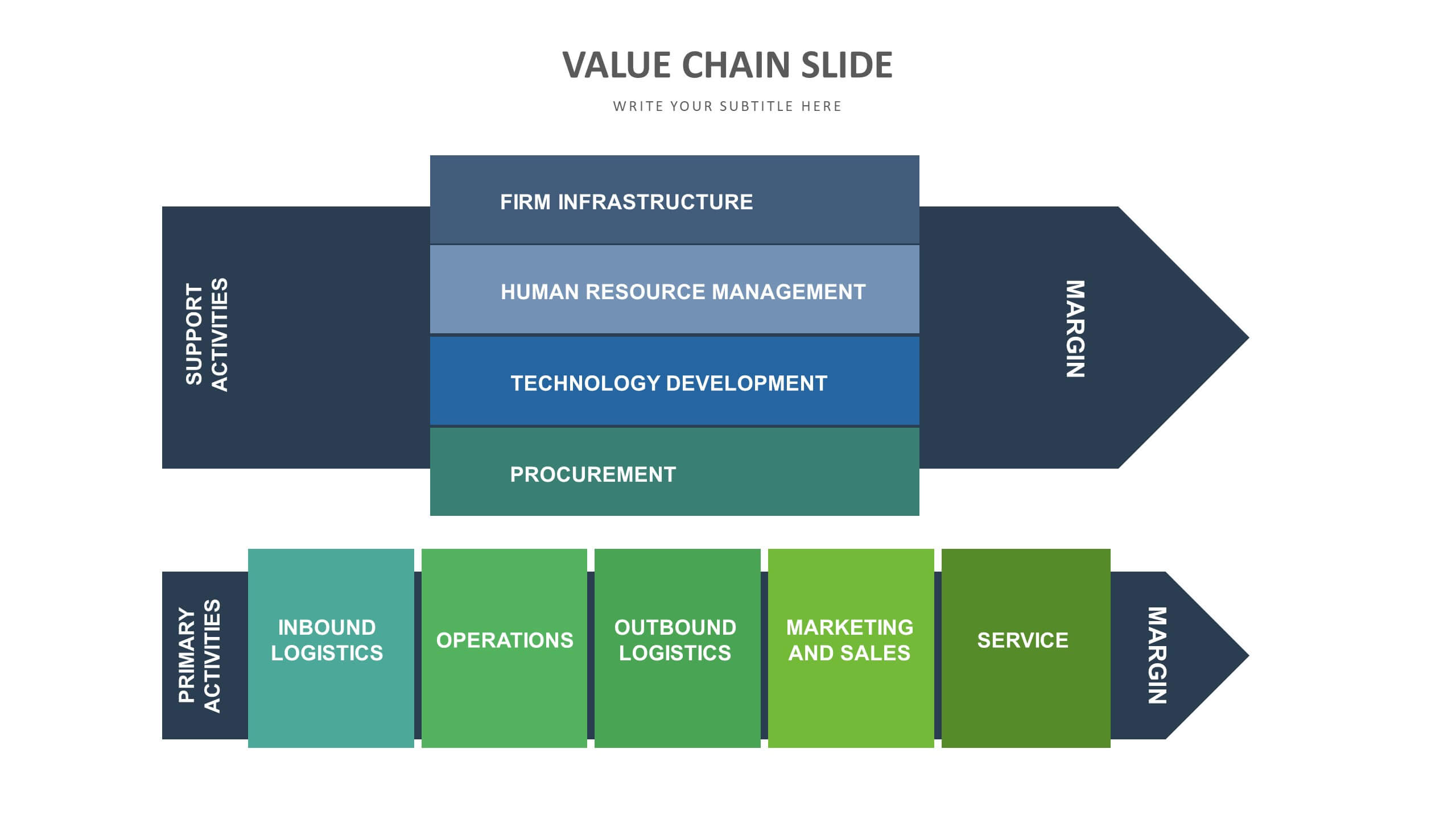 VALUE CHAIN SLIDE

WRITE YOUR SUBTITLE HERE

SUPPORT ACTIVITIES

FIRM INFRASTRUCTURE

HUMAN RESOURCE MANAGEMENT

TECHNOLOGY DEVELOPMENT

PROCUREMENT

MARGIN

PRIMARY ACTIVITIES

INBOUND LOGISTICS

OPERATIONS

OUTBOUND LOGISTICS

MARKETING AND SALES

SERVICE

MARGIN